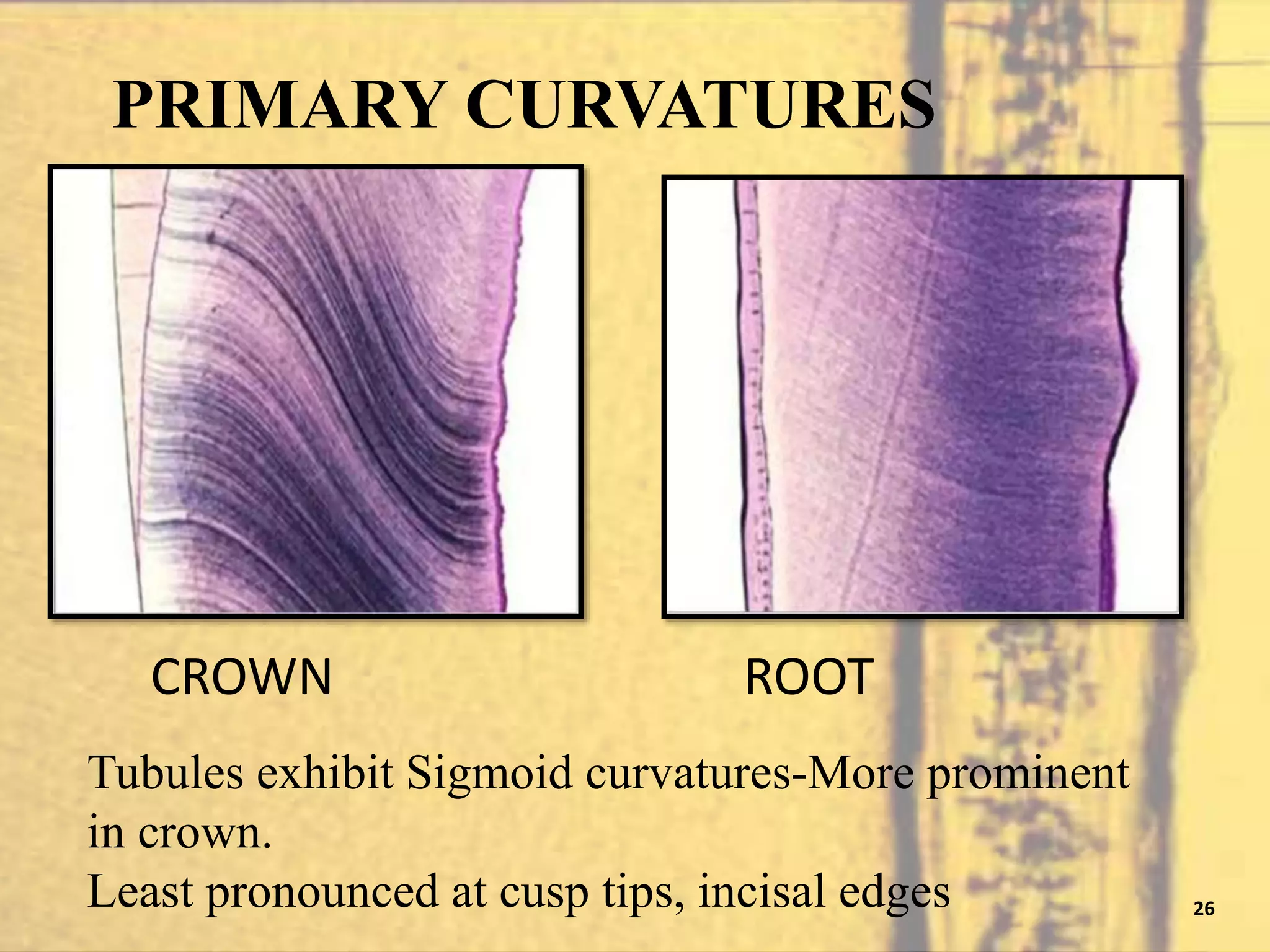 PRIMARY CURVATURES

CROWN

ROOT

Tubules exhibit Sigmoid curvatures-More prominent in crown.
Least pronounced at cusp tips, incisal edges

26